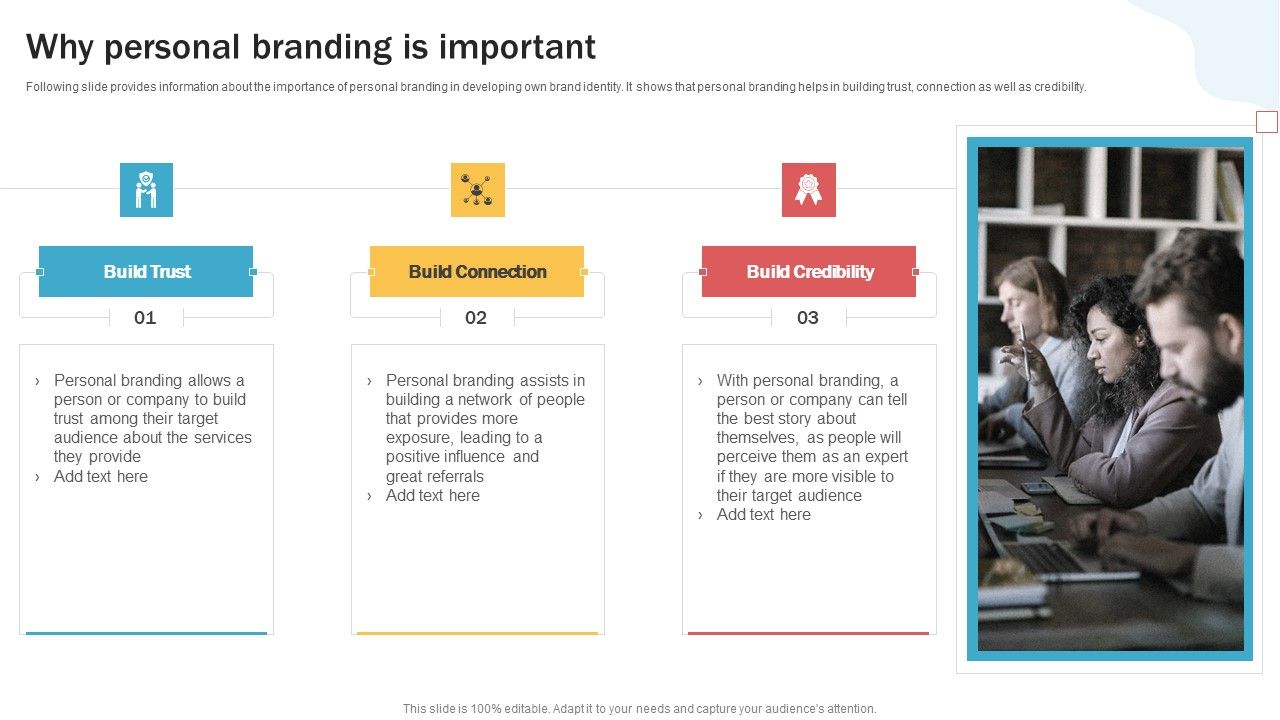 Why personal branding is important

Following slide provides information about the importance of personal branding in developing own brand identity. It shows that personal branding helps in building trust, connection as well as credibility.

Build Trust

01

› Personal branding allows a person or company to build trust among their target audience about the services they provide
› Add text here

Build Connection

02

› Personal branding assists in building a network of people that provides more exposure, leading to a positive influence and great referrals
› Add text here

Build Credibility

03

› With personal branding, a person or company can tell the best story about themselves, as people will perceive them as an expert if they are more visible to their target audience
› Add text here

This slide is 100% editable. Adapt it to your needs and capture your audience's attention.